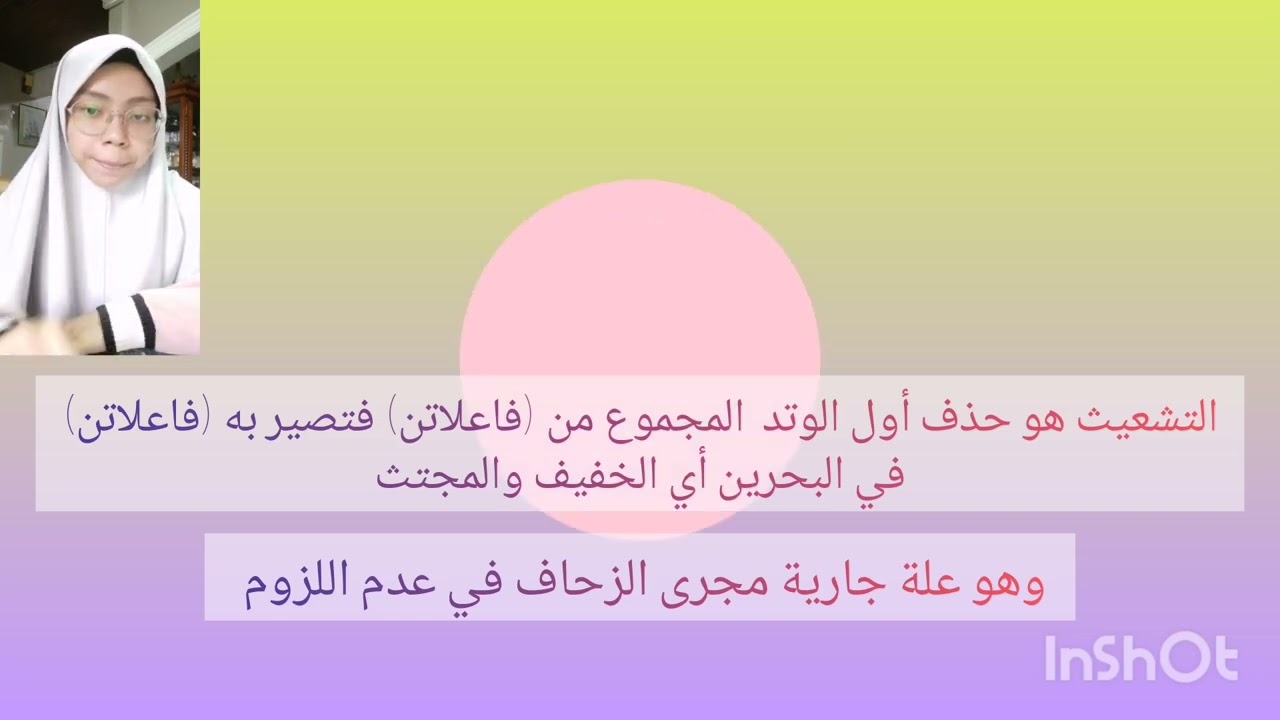 التشعيث هو حذف أول الوتد المجموع من (فاعلاتن) فتصير به (فاعلاتن) في البحرين أي الخفيف والمجتث

وهو علة جارية مجرى الزحاف في عدم اللزوم

InShOt